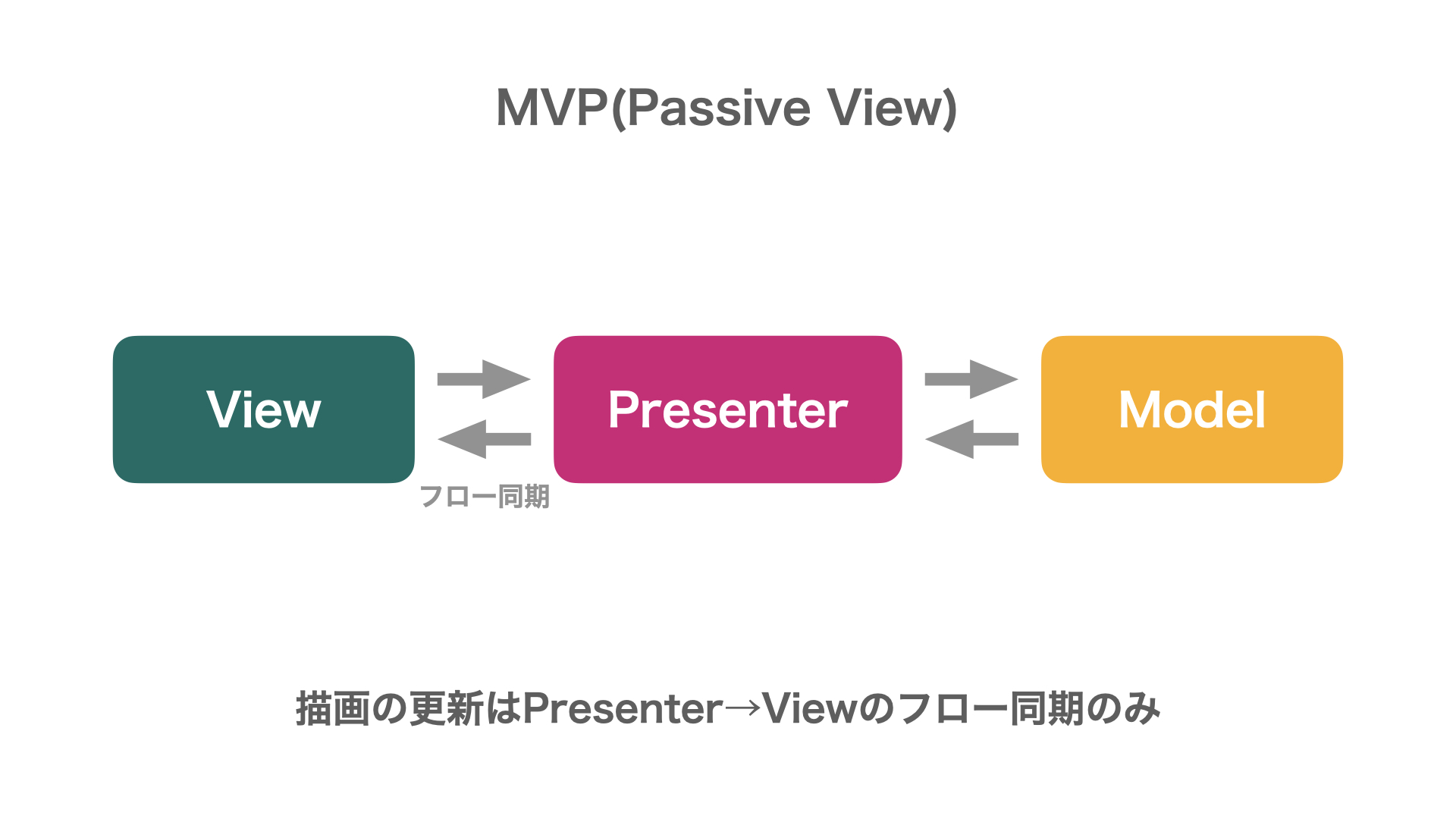 MVP(Passive View)

View

Presenter

Model

フロー同期

描画の更新はPresenter→Viewのフロー同期のみ